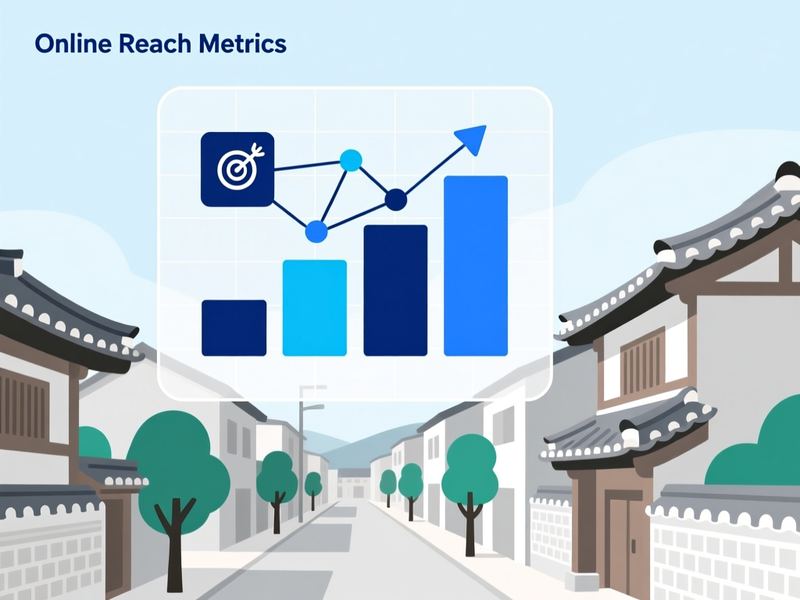 Online Reach Metrics